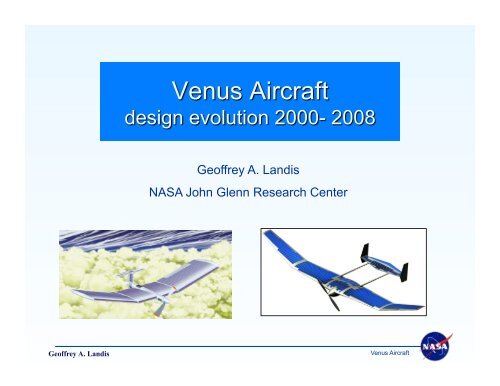 Venus Aircraft
design evolution 2000- 2008

Geoffrey A. Landis

NASA John Glenn Research Center

Geoffrey A. Landis

Venus Aircraft

NASA